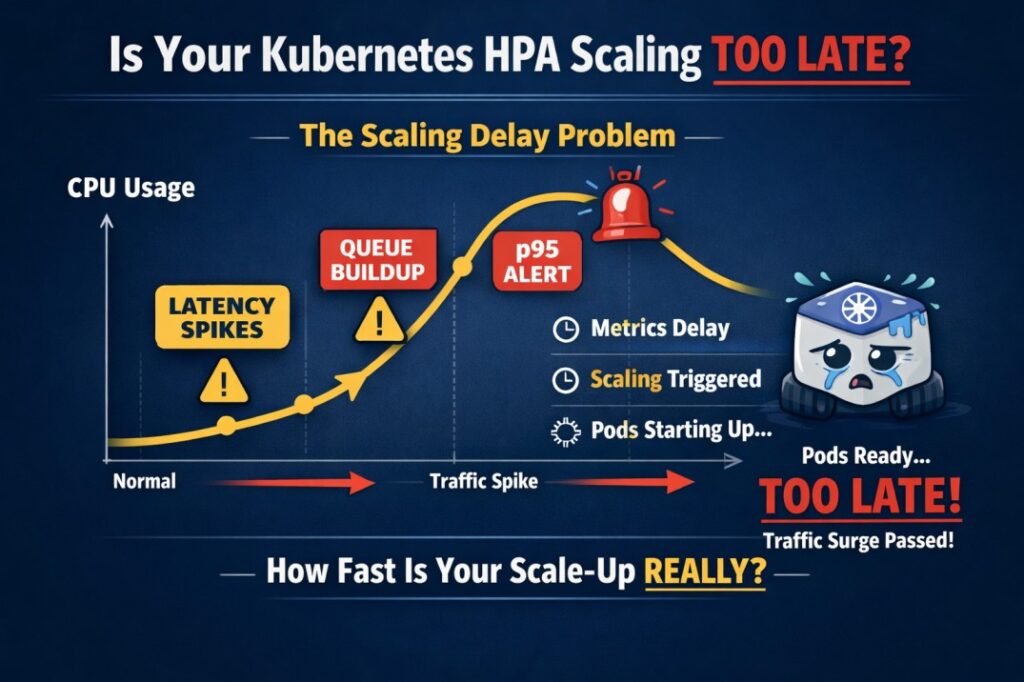 Is Your Kubernetes HPA Scaling TOO LATE?

The Scaling Delay Problem

CPU Usage

LATENCY SPIKES

QUEUE BUILDUP

p95 ALERT

Metrics Delay

Scaling Triggered

Pods Starting Up...

Normal

Traffic Spike

Pods Ready...

TOO LATE!

Traffic Surge Passed!

How Fast Is Your Scale-Up REALLY?